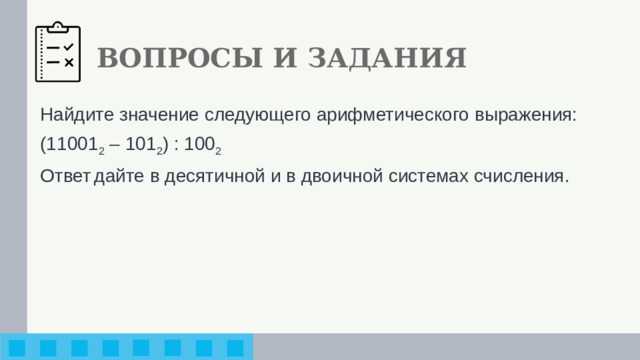 ВОПРОСЫ И ЗАДАНИЯ

Найдите значение следующего арифметического выражения:

$(11001_2 – 101_2) : 100_2$

Ответ дайте в десятичной и в двоичной системах счисления.